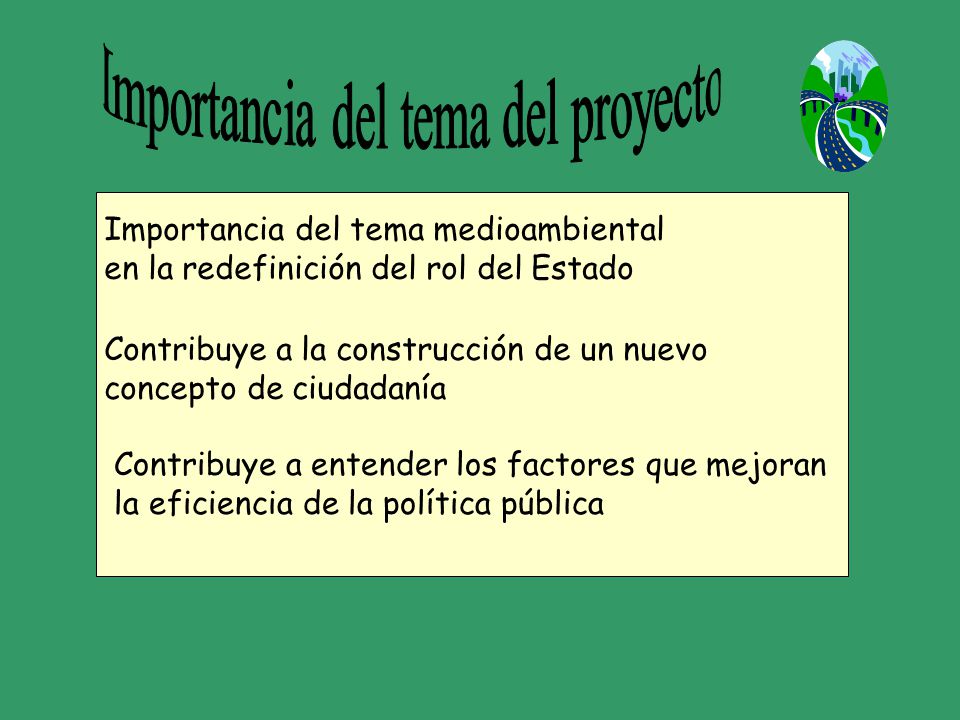 Importancia del tema del proyecto

Importancia del tema medioambiental en la redefinición del rol del Estado

Contribuye a la construcción de un nuevo concepto de ciudadanía

Contribuye a entender los factores que mejoran la eficiencia de la política pública